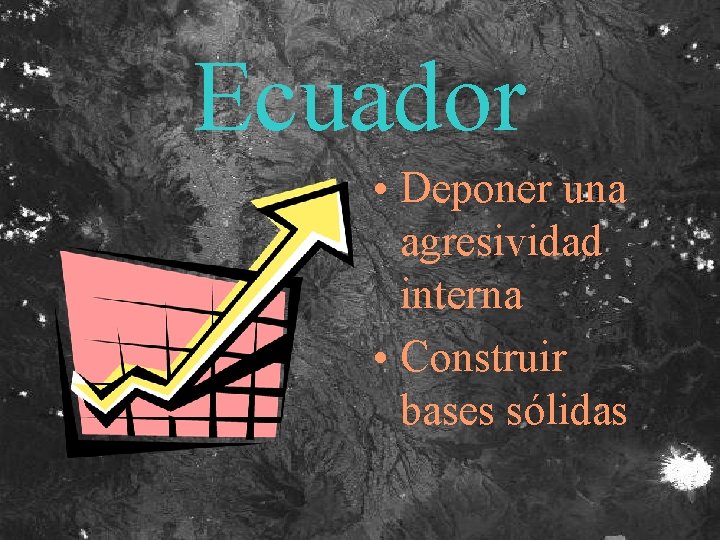 Ecuador

• Deponer una agresividad interna
• Construir bases sólidas